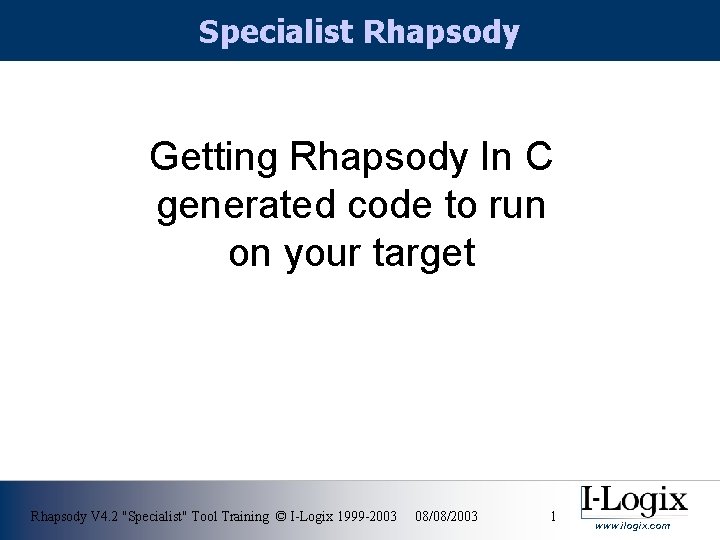 Specialist Rhapsody

Getting Rhapsody In C generated code to run on your target

Rhapsody V4.2 "Specialist" Tool Training © I-Logix 1999-2003 08/08/2003 1

I-Logix
www.ilogix.com